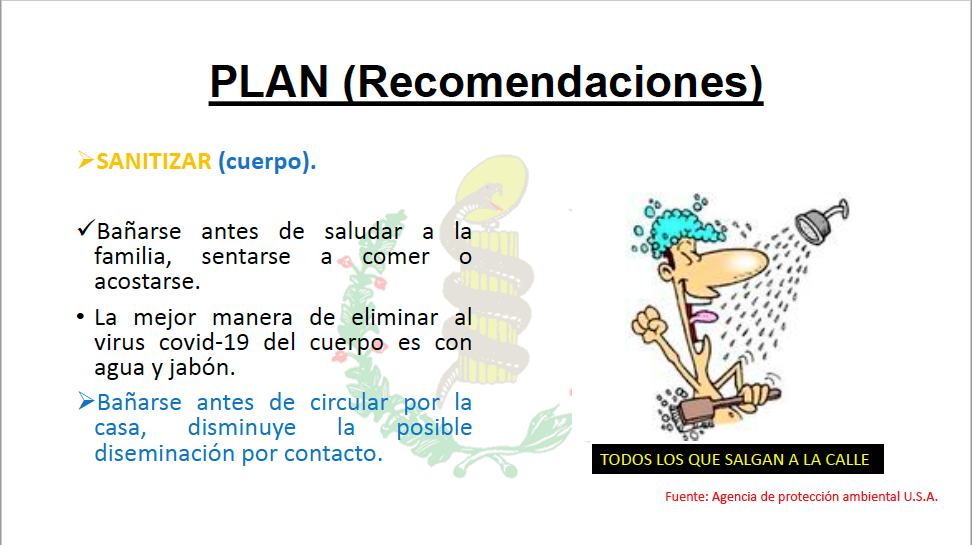 PLAN (Recomendaciones)

➢SANITIZAR (cuerpo).

✓Bañarse antes de saludar a la familia, sentarse a comer o acostarse.

• La mejor manera de eliminar al virus covid-19 del cuerpo es con agua y jabón.

➢Bañarse antes de circular por la casa, disminuye la posible diseminación por contacto.

TODOS LOS QUE SALGAN A LA CALLE

Fuente: Agencia de protección ambiental U.S.A.